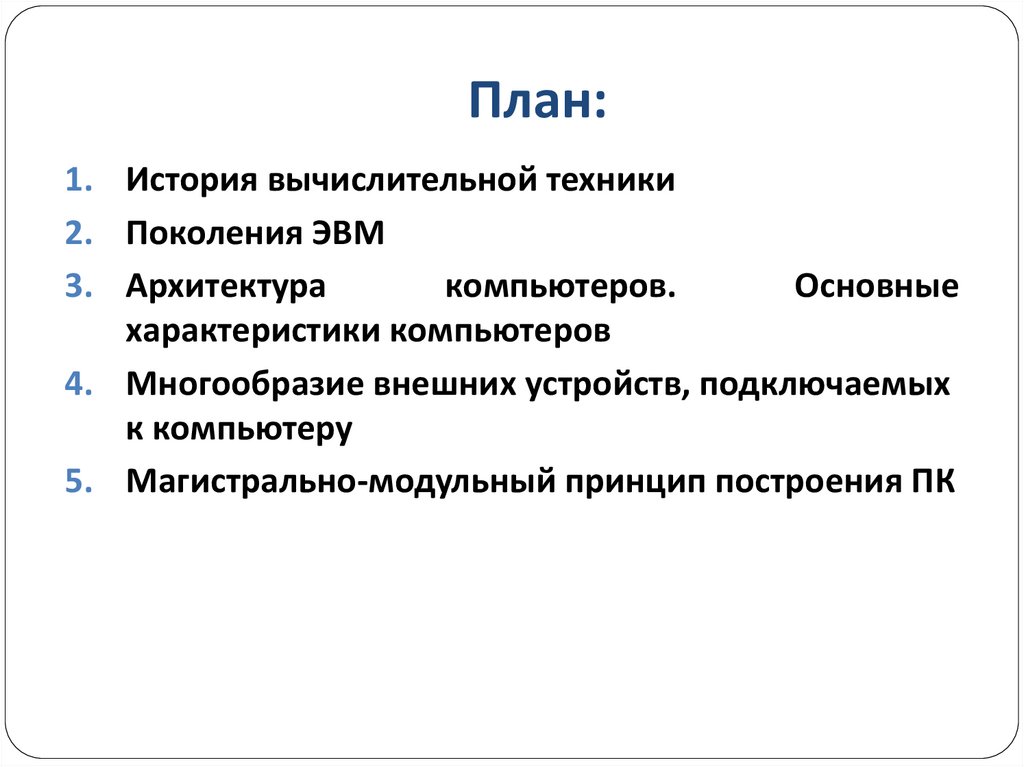 План:

1. История вычислительной техники
2. Поколения ЭВМ
3. Архитектура компьютеров. Основные характеристики компьютеров
4. Многообразие внешних устройств, подключаемых к компьютеру
5. Магистрально-модульный принцип построения ПК